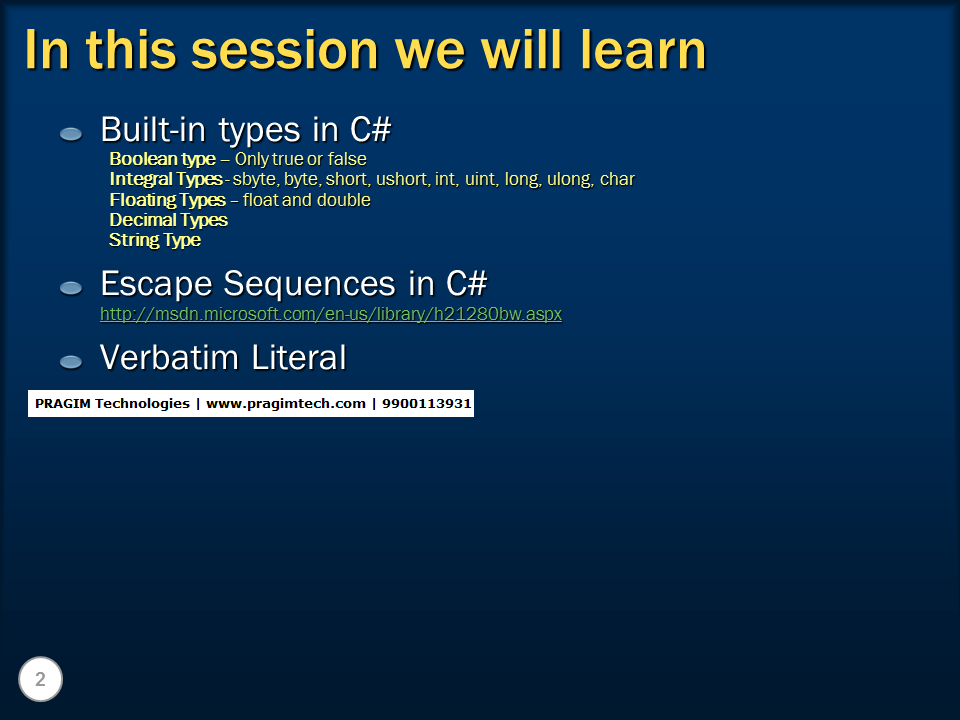 In this session we will learn

Built-in types in C#
Boolean type – Only true or false
Integral Types - sbyte, byte, short, ushort, int, uint, long, ulong, char
Floating Types – float and double
Decimal Types
String Type

Escape Sequences in C#
http://msdn.microsoft.com/en-us/library/h21280bw.aspx

Verbatim Literal

PRAGIM Technologies | www.pragimtech.com | 9900113931

2